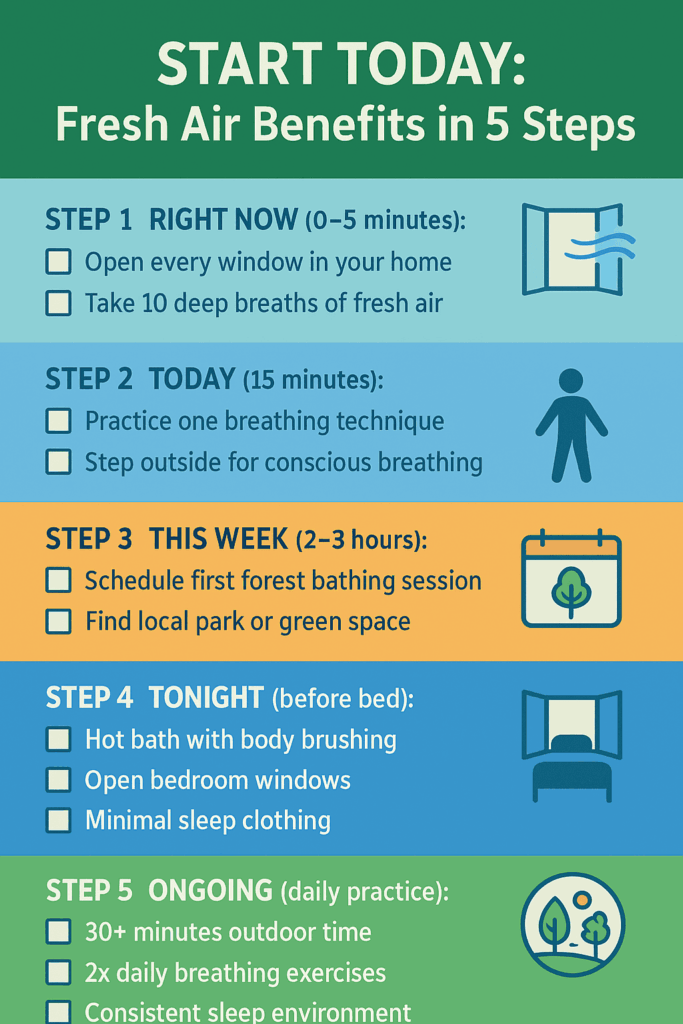 START TODAY:
Fresh Air Benefits in 5 Steps

STEP 1 RIGHT NOW (0–5 minutes):
☐ Open every window in your home
☐ Take 10 deep breaths of fresh air

STEP 2 TODAY (15 minutes):
☐ Practice one breathing technique
☐ Step outside for conscious breathing

STEP 3 THIS WEEK (2–3 hours):
☐ Schedule first forest bathing session
☐ Find local park or green space

STEP 4 TONIGHT (before bed):
☐ Hot bath with body brushing
☐ Open bedroom windows
☐ Minimal sleep clothing

STEP 5 ONGOING (daily practice):
☐ 30+ minutes outdoor time
☐ 2x daily breathing exercises
☐ Consistent sleep environment